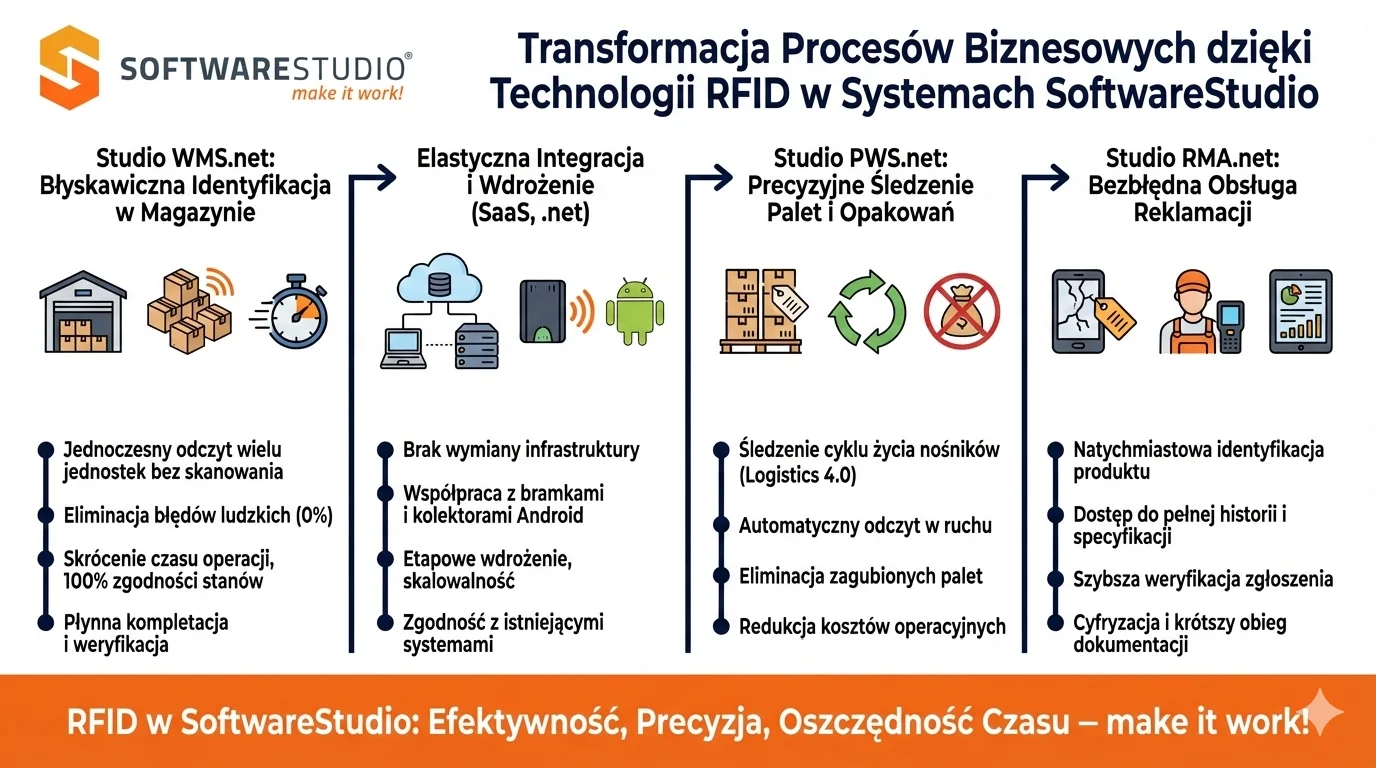 SOFTWARESTUDIO®
make it work!

Transformacja Procesów Biznesowych dzięki Technologii RFID w Systemach SoftwareStudio

Studio WMS.net: Błyskawiczna Identyfikacja w Magazynie

Jednoczesny odczyt wielu jednostek bez skanowania

Eliminacja błędów ludzkich (0%)

Skrócenie czasu operacji, 100% zgodności stanów

Płynna kompletacja i weryfikacja

Elastyczna Integracja i Wdrożenie (SaaS, .net)

Brak wymiany infrastruktury

Współpraca z bramkami i kolektorami Android

Etapowe wdrożenie, skalowalność

Zgodność z istniejącymi systemami

Studio PWS.net: Precyzyjne Śledzenie Palet i Opakowań

Śledzenie cyklu życia nośników (Logistics 4.0)

Automatyczny odczyt w ruchu

Eliminacja zagubionych palet

Redukcja kosztów operacyjnych

Studio RMA.net: Bezbłędna Obsługa Reklamacji

Natychmiastowa identyfikacja produktu

Dostęp do pełnej historii i specyfikacji

Szybsza weryfikacja zgłoszenia

Cyfryzacja i krótszy obieg dokumentacji

RFID w SoftwareStudio: Efektywność, Precyzja, Oszczędność Czasu – make it work!